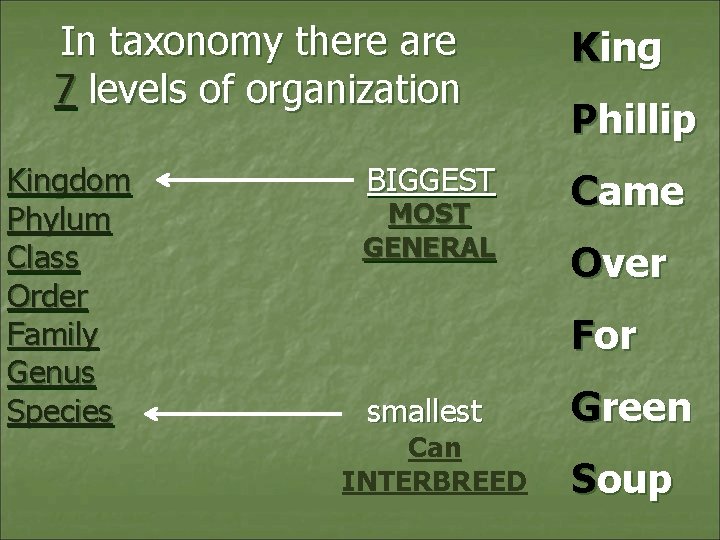 In taxonomy there are 7 levels of organization

Kingdom
Phylum
Class
Order
Family
Genus
Species

BIGGEST
MOST GENERAL

smallest
Can INTERBREED

King
Phillip
Came
Over
For
Green
Soup